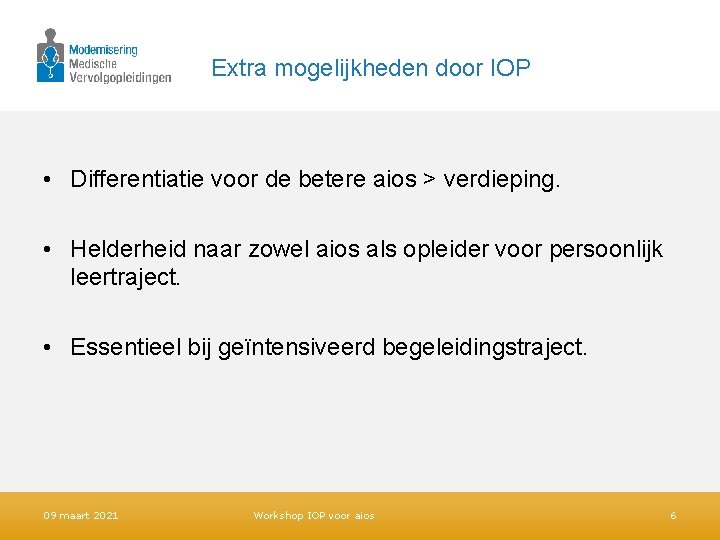 Modernisering
Medische
Vervolgopleidingen

Extra mogelijkheden door IOP

• Differentiatie voor de betere aios > verdieping.

• Helderheid naar zowel aios als opleider voor persoonlijk leertraject.

• Essentieel bij geïntensiveerd begeleidingstraject.

09 maart 2021

Workshop IOP voor aios

6